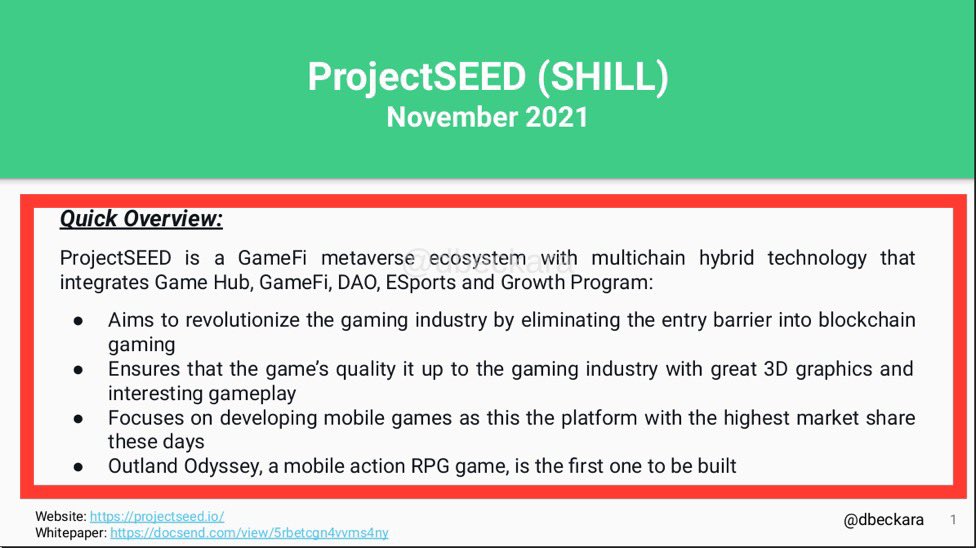 ProjectSEED (SHILL)
November 2021

Quick Overview:

ProjectSEED is a GameFi metaverse ecosystem with multichain hybrid technology that integrates Game Hub, GameFi, DAO, ESports and Growth Program:

• Aims to revolutionize the gaming industry by eliminating the entry barrier into blockchain gaming
• Ensures that the game's quality it up to the gaming industry with great 3D graphics and interesting gameplay
• Focuses on developing mobile games as this the platform with the highest market share these days
• Outland Odyssey, a mobile action RPG game, is the first one to be built

Website: https://projectseed.io/
Whitepaper: https://docsend.com/view/5rbetcgn4vvms4ny

@dbeckara

1

@dbeckara